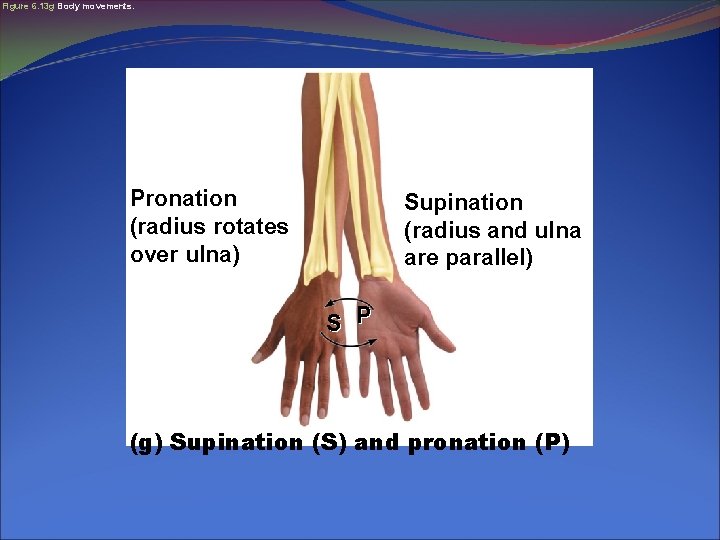 Figure 6.13g Body movements.

Pronation (radius rotates over ulna)

Supination (radius and ulna are parallel)

S P

(g) Supination (S) and pronation (P)